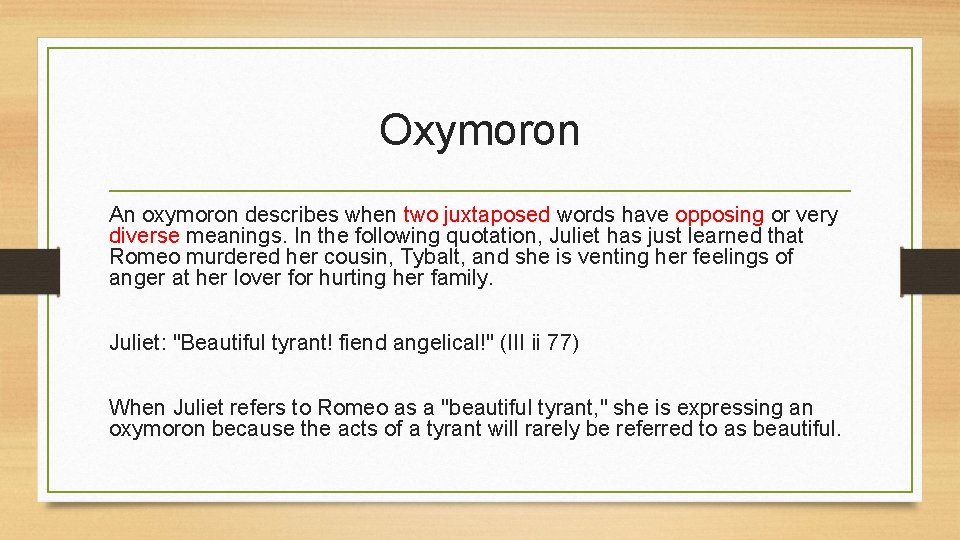 Oxymoron

An oxymoron describes when two juxtaposed words have opposing or very diverse meanings. In the following quotation, Juliet has just learned that Romeo murdered her cousin, Tybalt, and she is venting her feelings of anger at her lover for hurting her family.

Juliet: "Beautiful tyrant! fiend angelical!" (III ii 77)

When Juliet refers to Romeo as a "beautiful tyrant," she is expressing an oxymoron because the acts of a tyrant will rarely be referred to as beautiful.